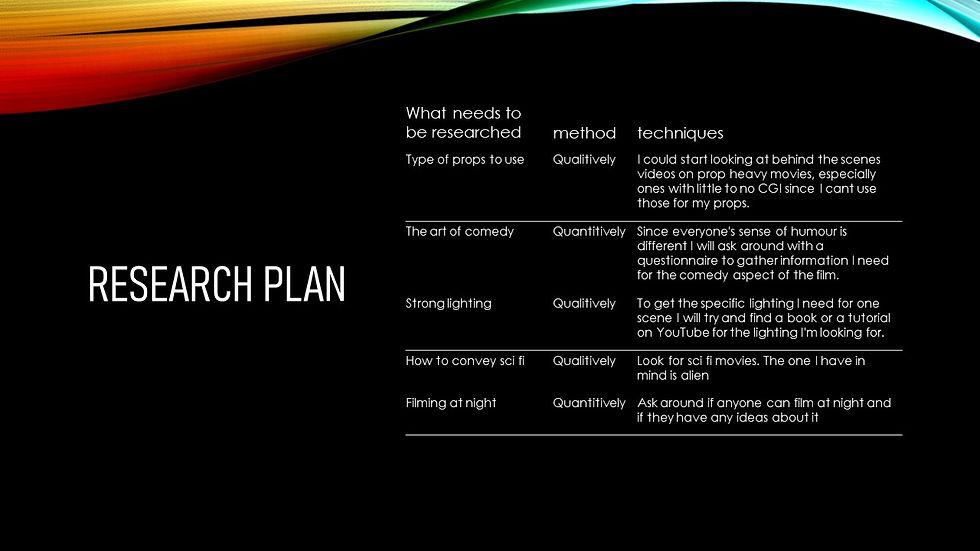 RESEARCH PLAN

| What needs to be researched | method | techniques |
|---|---|---|
| Type of props to use | Qualitively | I could start looking at behind the scenes videos on prop heavy movies, especially ones with little to no CGI since I cant use those for my props. |
| The art of comedy | Quantitively | Since everyone's sense of humour is different I will ask around with a questionnaire to gather information I need for the comedy aspect of the film. |
| Strong lighting | Qualitively | To get the specific lighting I need for one scene I will try and find a book or a tutorial on YouTube for the lighting I'm looking for. |
| How to convey sci fi | Qualitively | Look for sci fi movies. The one I have in mind is alien |
| Filming at night | Quantitively | Ask around if anyone can film at night and if they have any ideas about it |